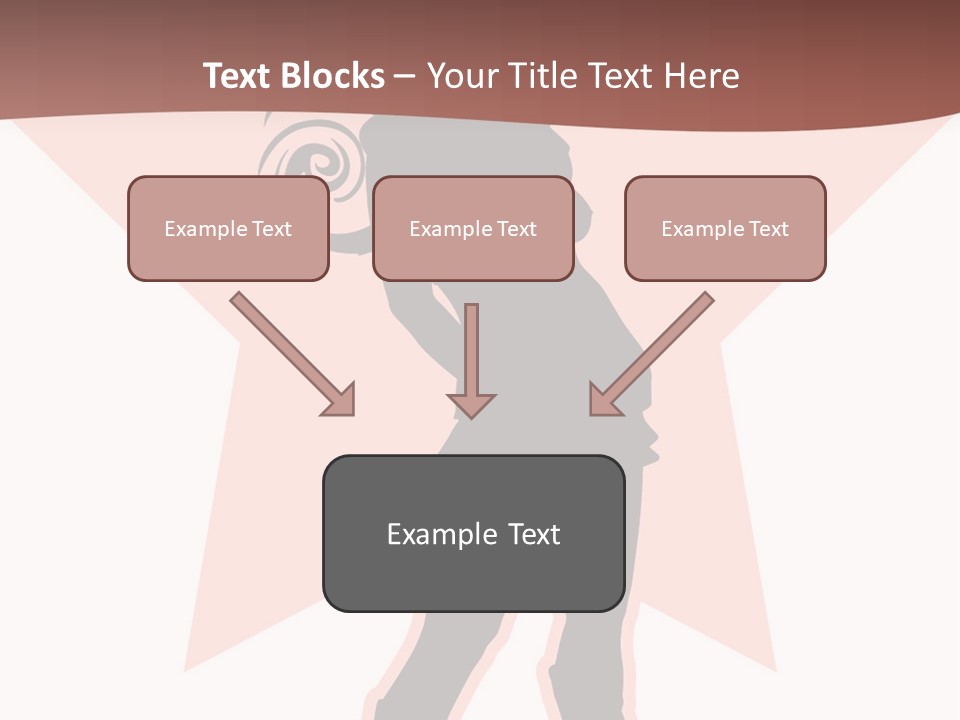 Text Blocks – Your Title Text Here

Example Text

Example Text

Example Text

Example Text